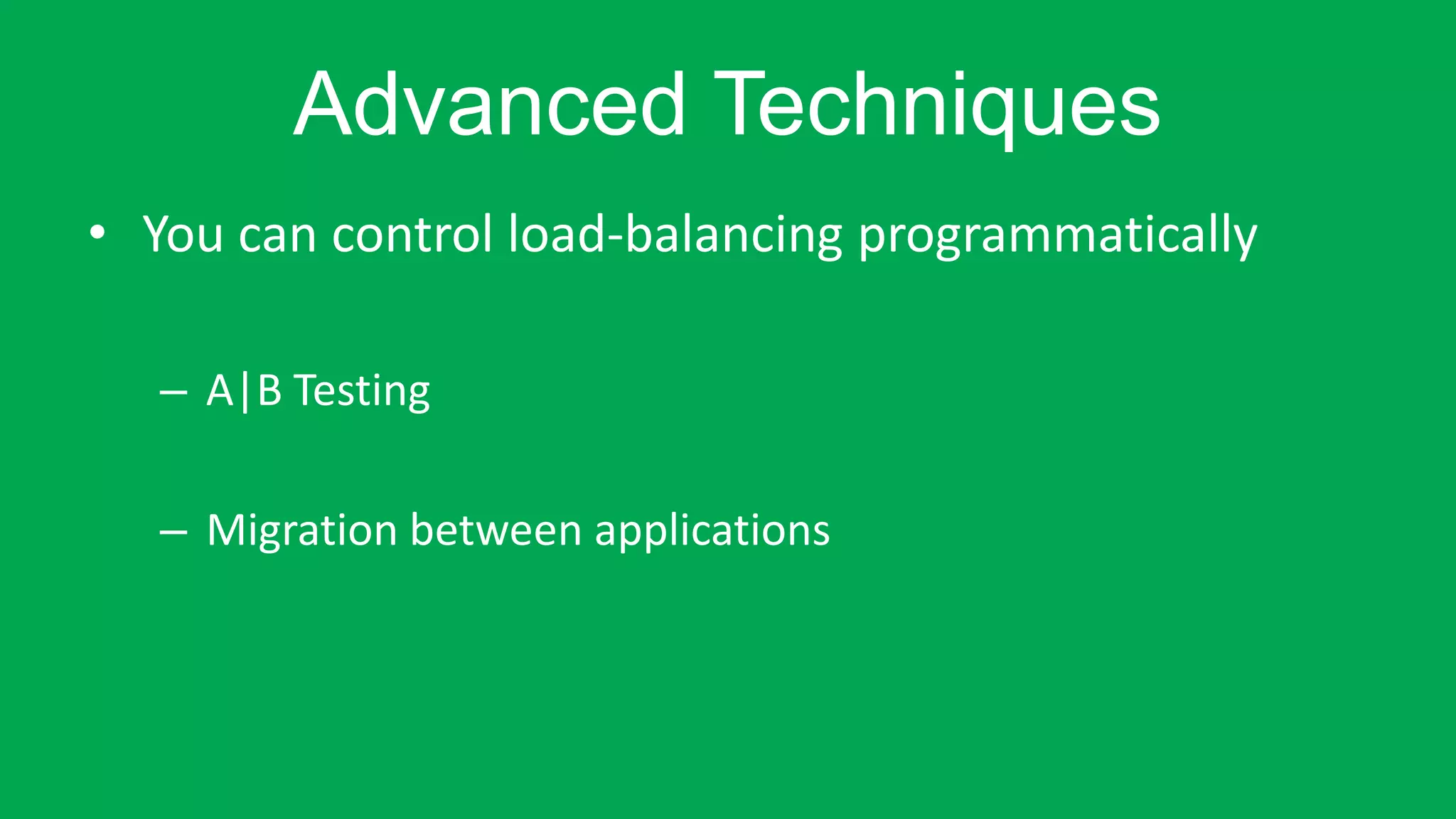 Advanced Techniques

• You can control load-balancing programmatically

– A|B Testing

– Migration between applications